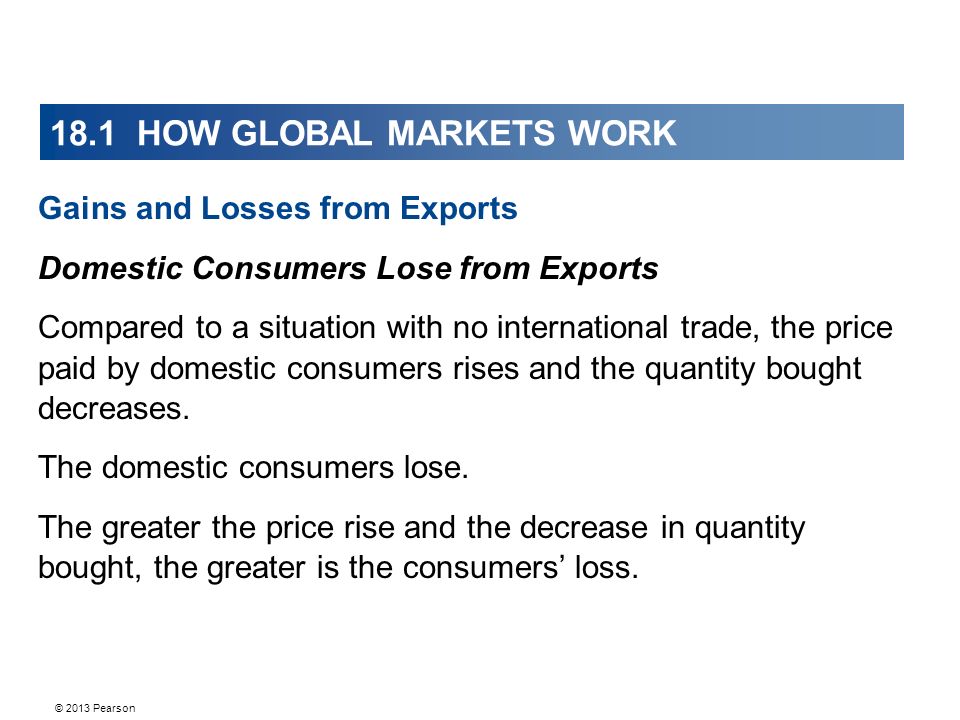 18.1 HOW GLOBAL MARKETS WORK

Gains and Losses from Exports

Domestic Consumers Lose from Exports

Compared to a situation with no international trade, the price paid by domestic consumers rises and the quantity bought decreases.

The domestic consumers lose.

The greater the price rise and the decrease in quantity bought, the greater is the consumers' loss.

© 2013 Pearson